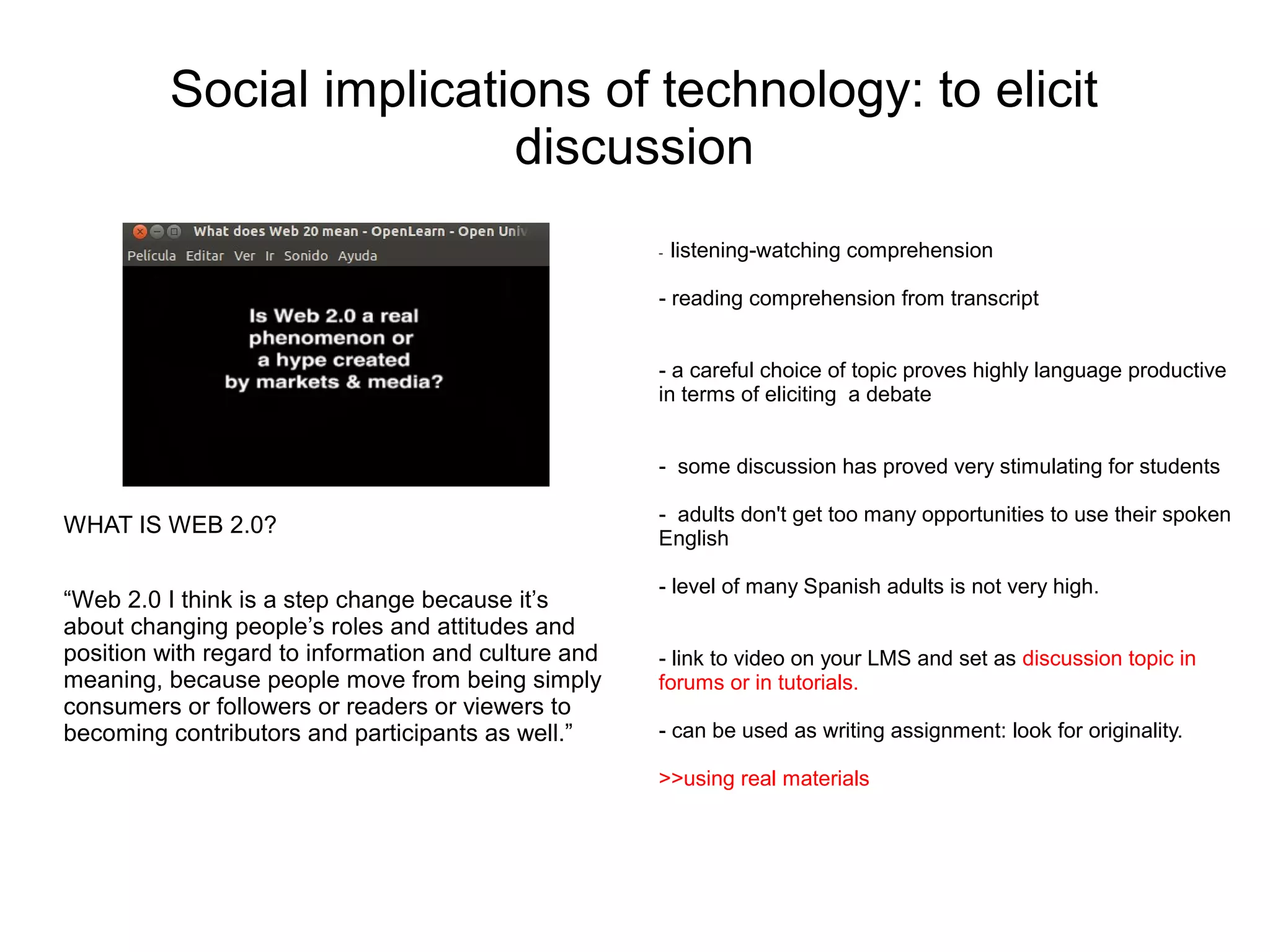 Social implications of technology: to elicit discussion

What does Web 20 mean - OpenLearn - Open Univ

Película Editar Ver Ir Sonido Ayuda

Is Web 2.0 a real phenomenon or a hype created by markets & media?

WHAT IS WEB 2.0?

“Web 2.0 I think is a step change because it’s about changing people’s roles and attitudes and position with regard to information and culture and meaning, because people move from being simply consumers or followers or readers or viewers to becoming contributors and participants as well.”

- listening-watching comprehension

- reading comprehension from transcript

- a careful choice of topic proves highly language productive in terms of eliciting a debate

- some discussion has proved very stimulating for students

- adults don't get too many opportunities to use their spoken English

- level of many Spanish adults is not very high.

- link to video on your LMS and set as discussion topic in forums or in tutorials.

- can be used as writing assignment: look for originality.

>>using real materials